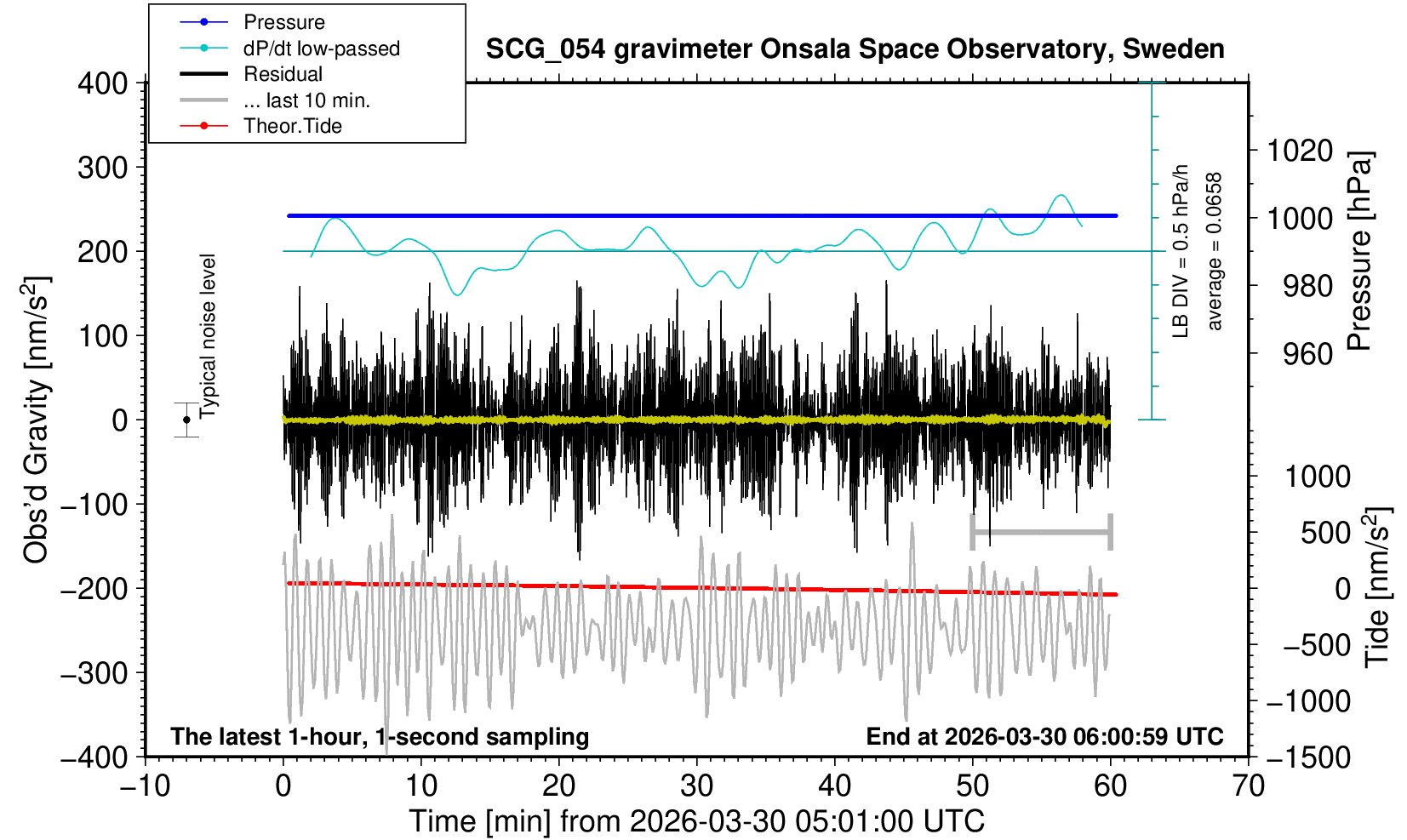 Pressure
dP/dt low-passed
Residual
... last 10 min.
Theor.Tide

SCG_054 gravimeter Onsala Space Observatory, Sweden

400
300
200
100
0
−100
−200
−300
−400

Obs'd Gravity [nm/s$^2$]

Typical noise level

LB DIV = 0.5 hPa/h
average = 0.0658

1020
1000
980
960

Pressure [hPa]

1000
500
0
−500
−1000
−1500

Tide [nm/s$^2$]

The latest 1-hour, 1-second sampling
End at 2026-03-30 06:00:59 UTC

−10
0
10
20
30
40
50
60
70

Time [min] from 2026-03-30 05:01:00 UTC